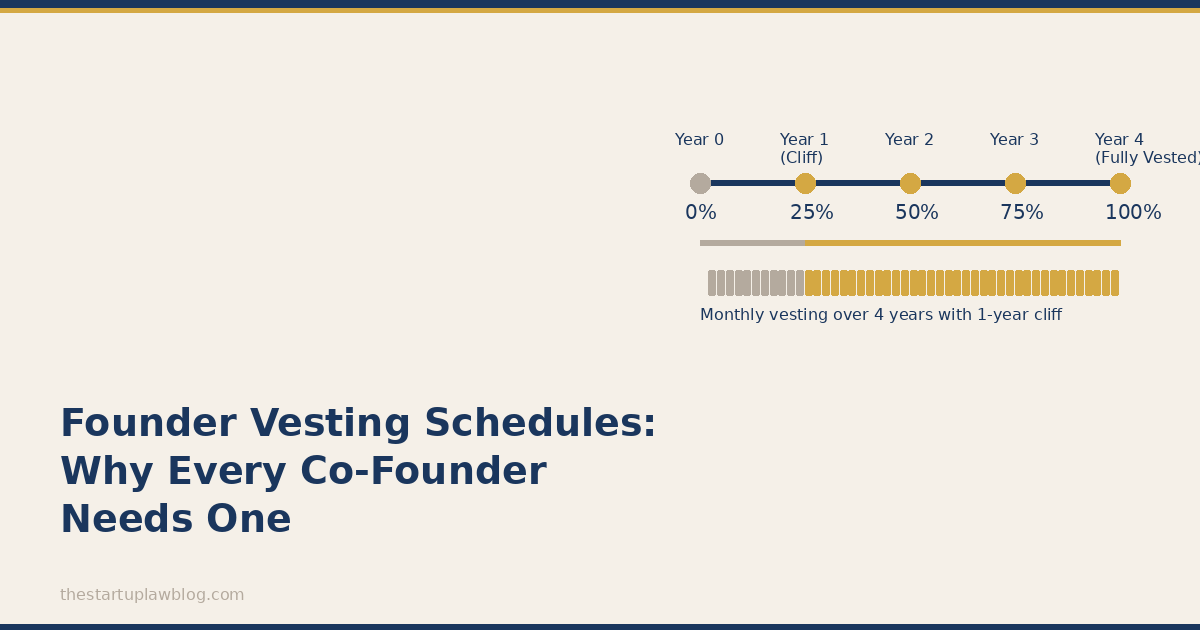 Year 0
Year 1
(Cliff)
Year 2
Year 3
Year 4
(Fully Vested)

0%
25%
50%
75%
100%

Monthly vesting over 4 years with 1-year cliff

Founder Vesting Schedules: Why Every Co-Founder Needs One

thestartuplawblog.com